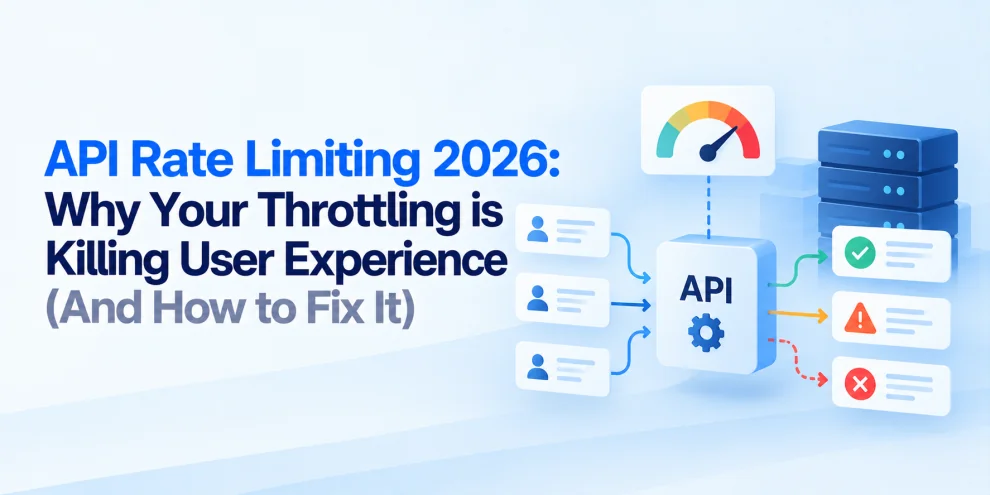 API Rate Limiting 2026:
Why Your Throttling is Killing User Experience
(And How to Fix It)

API